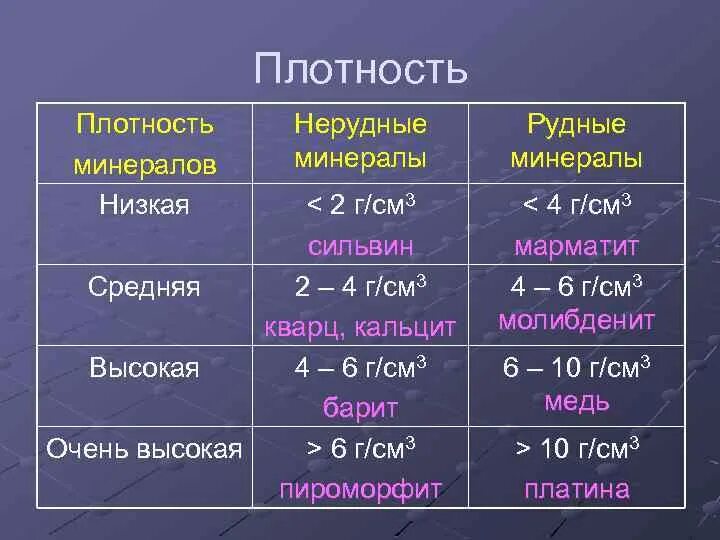 Плотность

| Плотность минералов | Нерудные минералы | Рудные минералы |
|---|---|---|
| Низкая | < 2 г/см$^3$ сильвин | < 4 г/см$^3$ марматит |
| Средняя | 2 – 4 г/см$^3$ кварц, кальцит | 4 – 6 г/см$^3$ молибденит |
| Высокая | 4 – 6 г/см$^3$ барит | 6 – 10 г/см$^3$ медь |
| Очень высокая | > 6 г/см$^3$ пироморфит | > 10 г/см$^3$ платина |